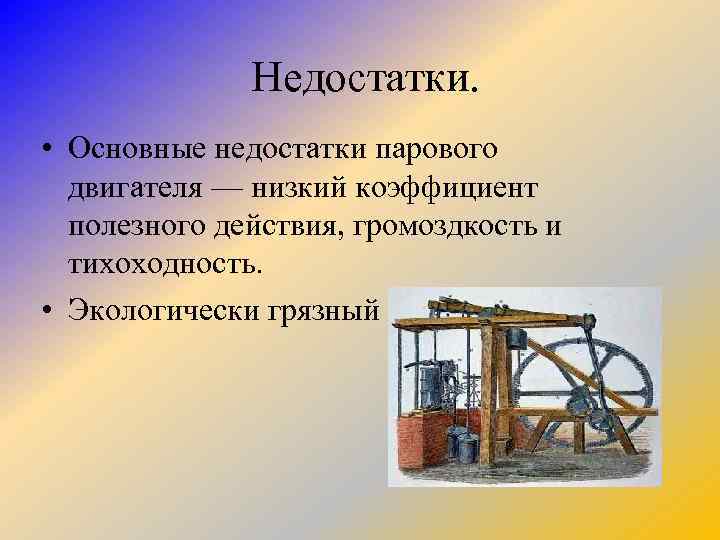 Недостатки.

• Основные недостатки парового двигателя — низкий коэффициент полезного действия, громоздкость и тихоходность.

• Экологически грязный